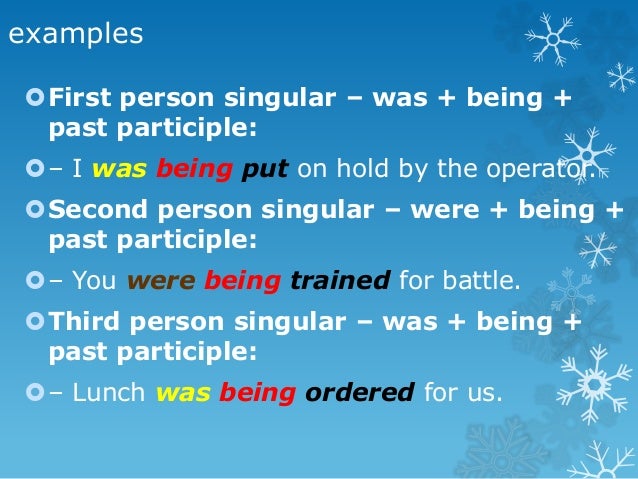 examples

First person singular – was + being + past participle:

– I was being put on hold by the operator.

Second person singular – were + being + past participle:

– You were being trained for battle.

Third person singular – was + being + past participle:

– Lunch was being ordered for us.